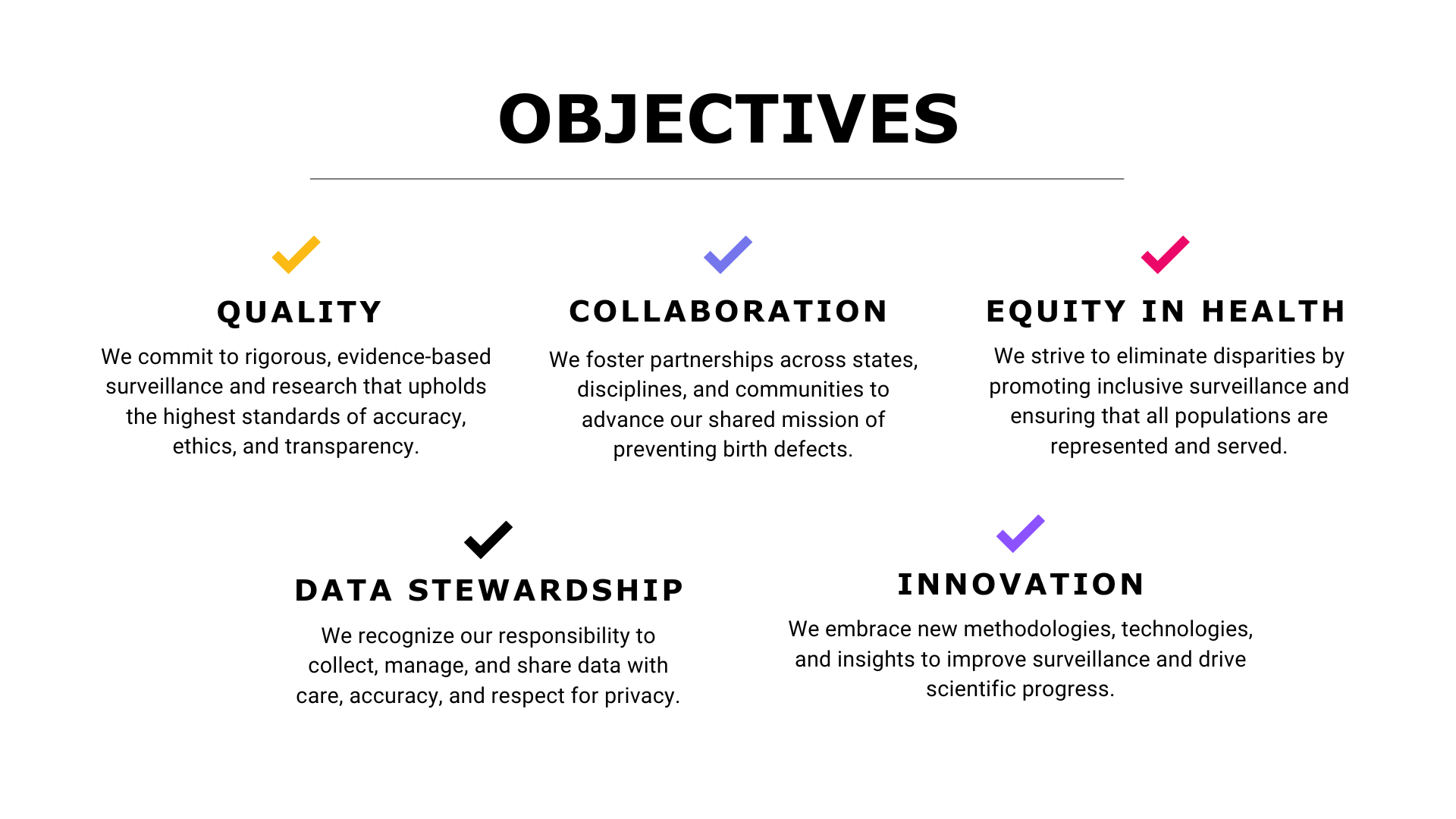 OBJECTIVES

QUALITY

We commit to rigorous, evidence-based surveillance and research that upholds the highest standards of accuracy, ethics, and transparency.

COLLABORATION

We foster partnerships across states, disciplines, and communities to advance our shared mission of preventing birth defects.

EQUITY IN HEALTH

We strive to eliminate disparities by promoting inclusive surveillance and ensuring that all populations are represented and served.

DATA STEWARDSHIP

We recognize our responsibility to collect, manage, and share data with care, accuracy, and respect for privacy.

INNOVATION

We embrace new methodologies, technologies, and insights to improve surveillance and drive scientific progress.